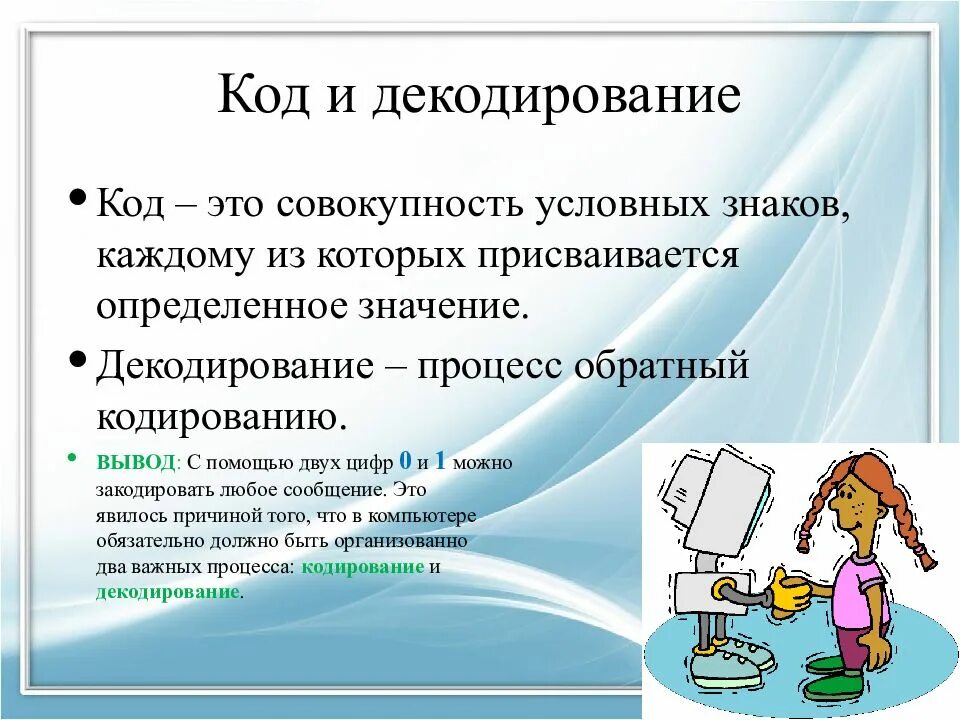 Код и декодирование

• Код – это совокупность условных знаков, каждому из которых присваивается определенное значение.

• Декодирование – процесс обратный кодированию.

• ВЫВОД: С помощью двух цифр 0 и 1 можно закодировать любое сообщение. Это явилось причиной того, что в компьютере обязательно должно быть организованно два важных процесса: кодирование и декодирование.